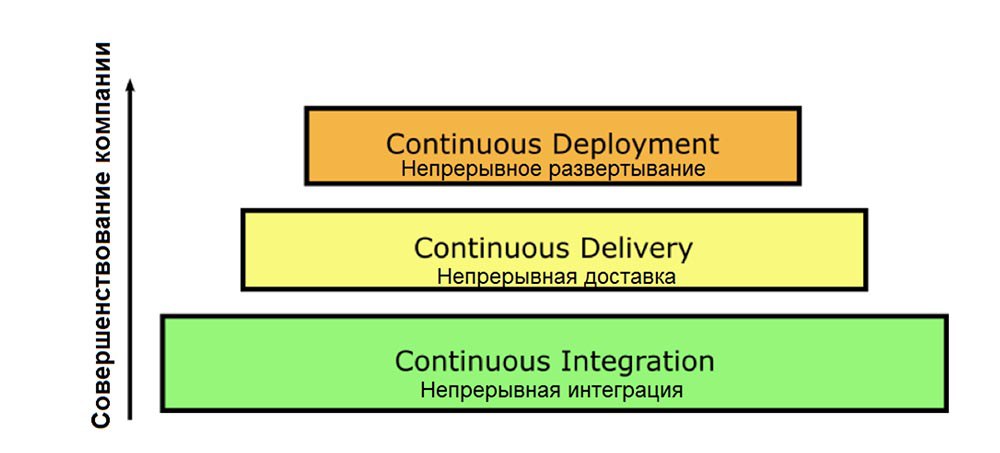 Совершенствование компании

Continuous Deployment
Непрерывное развертывание

Continuous Delivery
Непрерывная доставка

Continuous Integration
Непрерывная интеграция